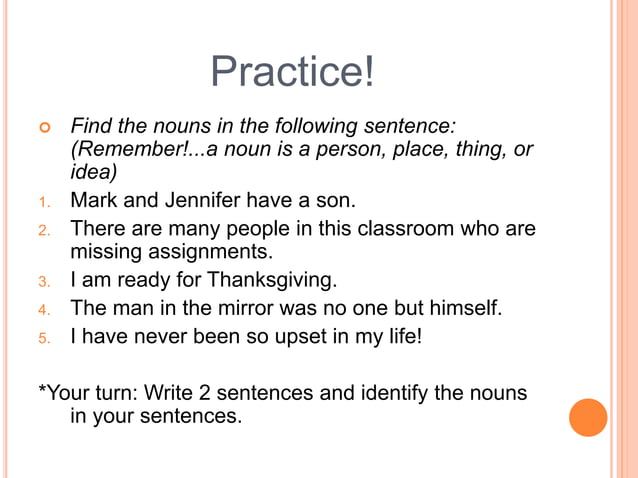 Practice!

Find the nouns in the following sentence: (Remember!...a noun is a person, place, thing, or idea)

1. Mark and Jennifer have a son.
2. There are many people in this classroom who are missing assignments.
3. I am ready for Thanksgiving.
4. The man in the mirror was no one but himself.
5. I have never been so upset in my life!

*Your turn: Write 2 sentences and identify the nouns in your sentences.